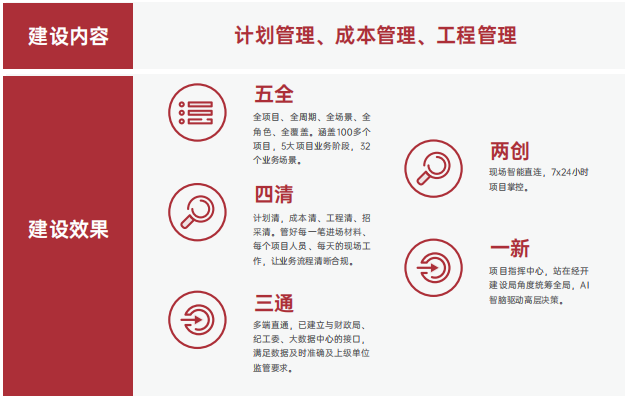 建设内容

计划管理、成本管理、工程管理

建设效果

五全
全项目、全周期、全场景、全角色、全覆盖。涵盖100多个项目，5大项目业务阶段，32个业务场景。

四清
计划清，成本清、工程清、招采清。管好每一笔进场材料、每个项目人员、每天的现场工作，让业务流程清晰合规。

三通
多端直通，已建立与财政局、纪工委、大数据中心的接口，满足数据及时准确及上级单位监管要求。

两创
现场智能直连，7x24小时项目掌控。

一新
项目指挥中心，站在经开建设局角度统筹全局，AI智脑驱动高层决策。